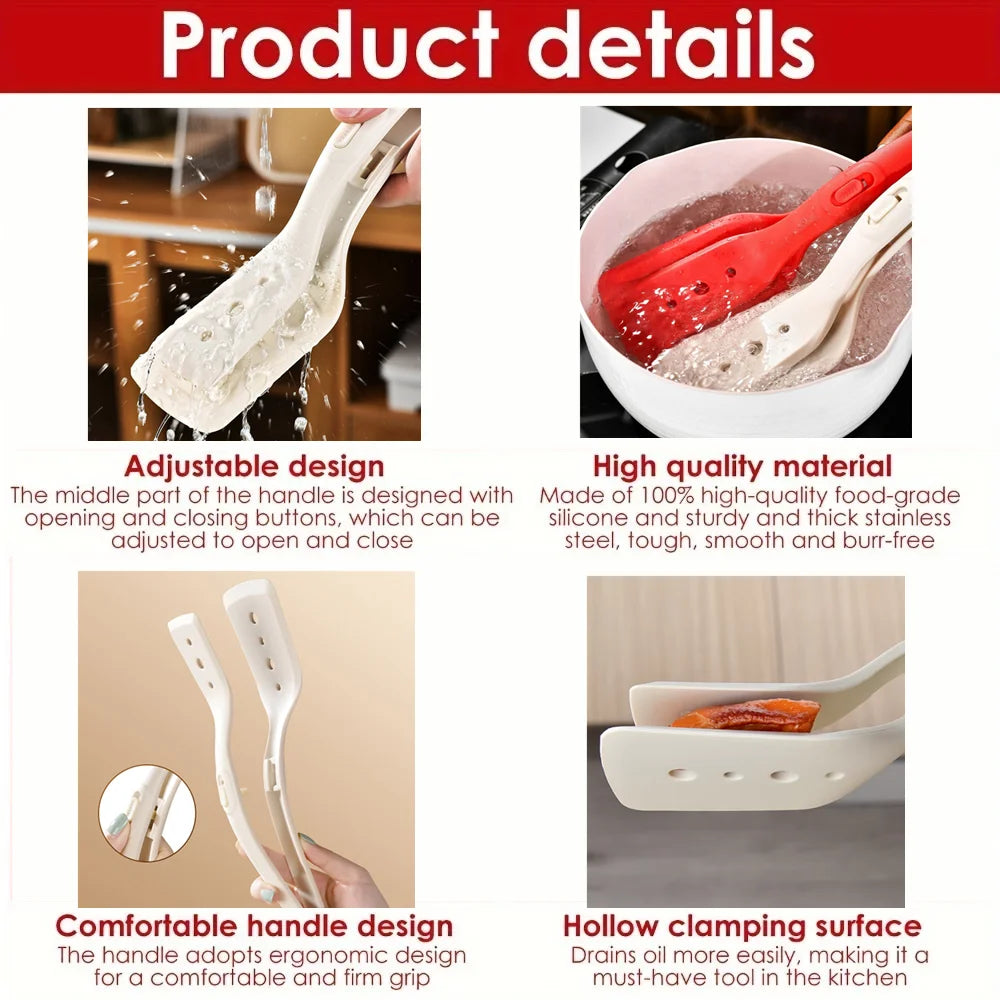 Product details

Adjustable design
The middle part of the handle is designed with opening and closing buttons, which can be adjusted to open and close

High quality material
Made of 100% high-quality food-grade silicone and sturdy and thick stainless steel, tough, smooth and burr-free

Comfortable handle design
The handle adopts ergonomic design for a comfortable and firm grip

Hollow clamping surface
Drains oil more easily, making it a must-have tool in the kitchen